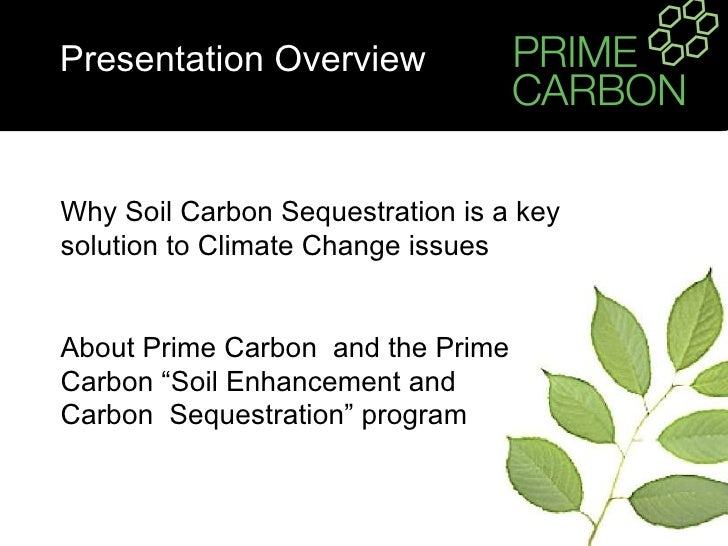 Presentation Overview

PRIME
CARBON

Why Soil Carbon Sequestration is a key solution to Climate Change issues

About Prime Carbon and the Prime Carbon “Soil Enhancement and Carbon Sequestration” program